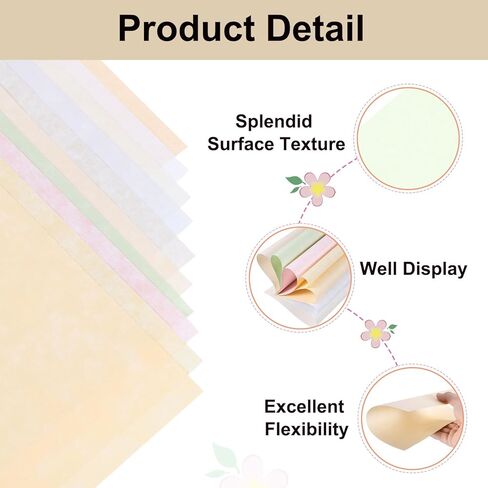 Product Detail

Splendid Surface Texture

Well Display

Excellent Flexibility